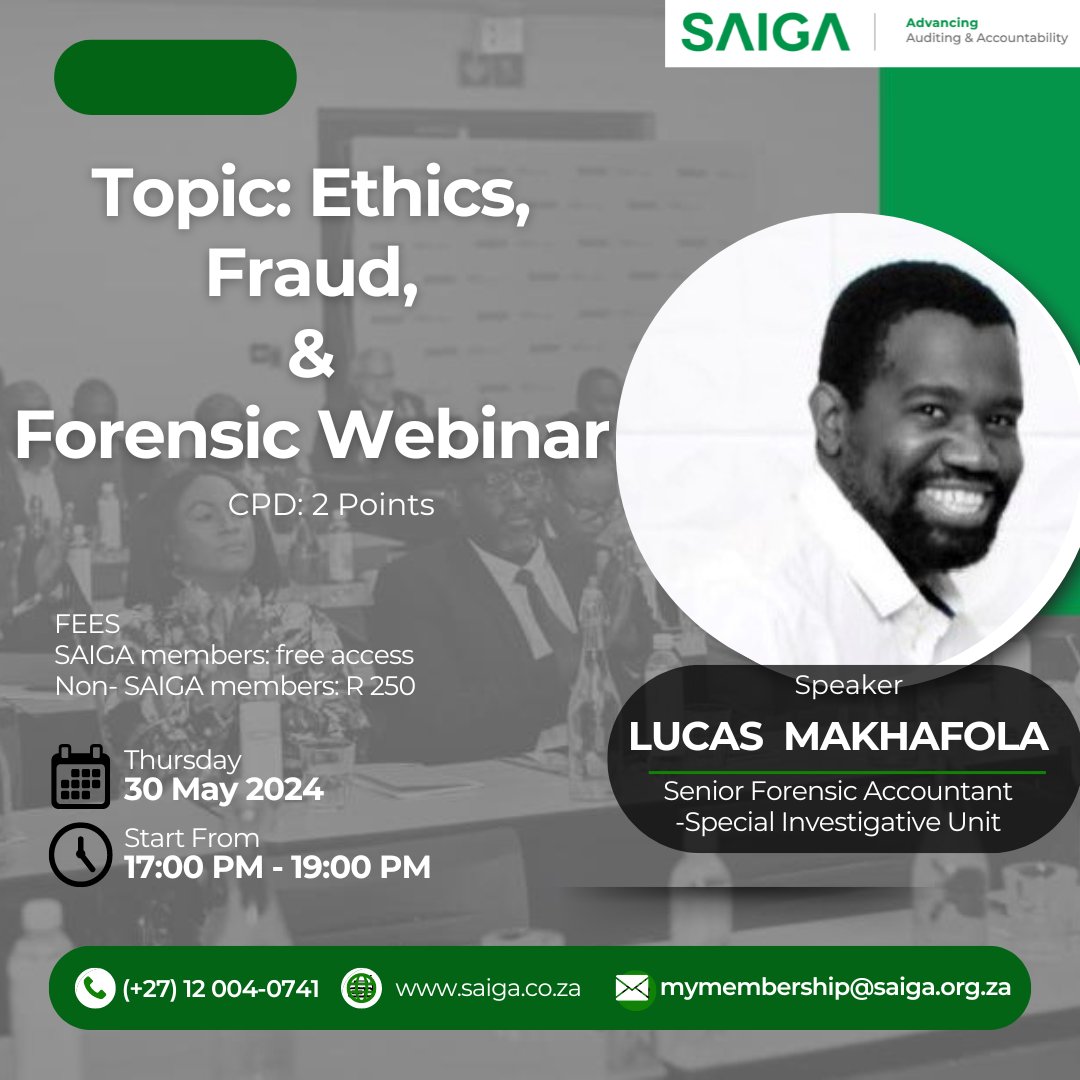 SAIGA
Advancing
Auditing & Accountability

Topic: Ethics, Fraud, & Forensic Webinar

CPD: 2 Points

FEES
SAIGA members: free access
Non- SAIGA members: R 250

Thursday
30 May 2024

Start From
17:00 PM - 19:00 PM

Speaker
LUCAS MAKHAFOLA
Senior Forensic Accountant -Special Investigative Unit

(+27) 12 004-0741
www.saiga.co.za
mymembership@saiga.org.za